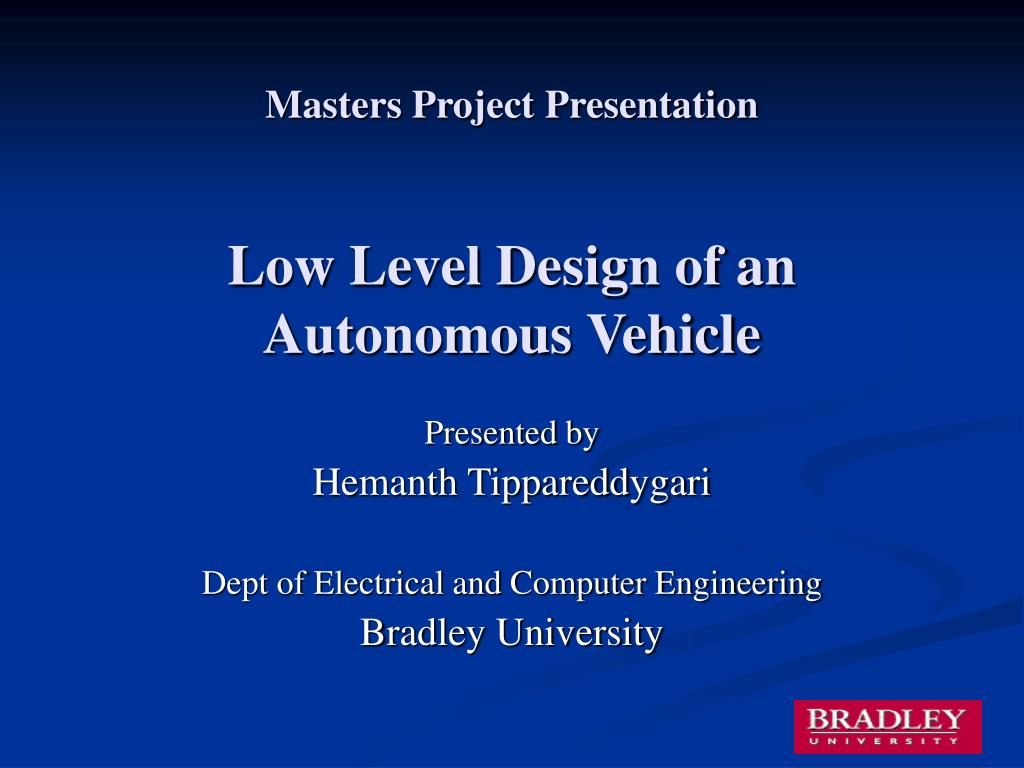 Masters Project Presentation

Low Level Design of an Autonomous Vehicle

Presented by
Hemanth Tippareddygari

Dept of Electrical and Computer Engineering
Bradley University

BRADLEY
UNIVERSITY